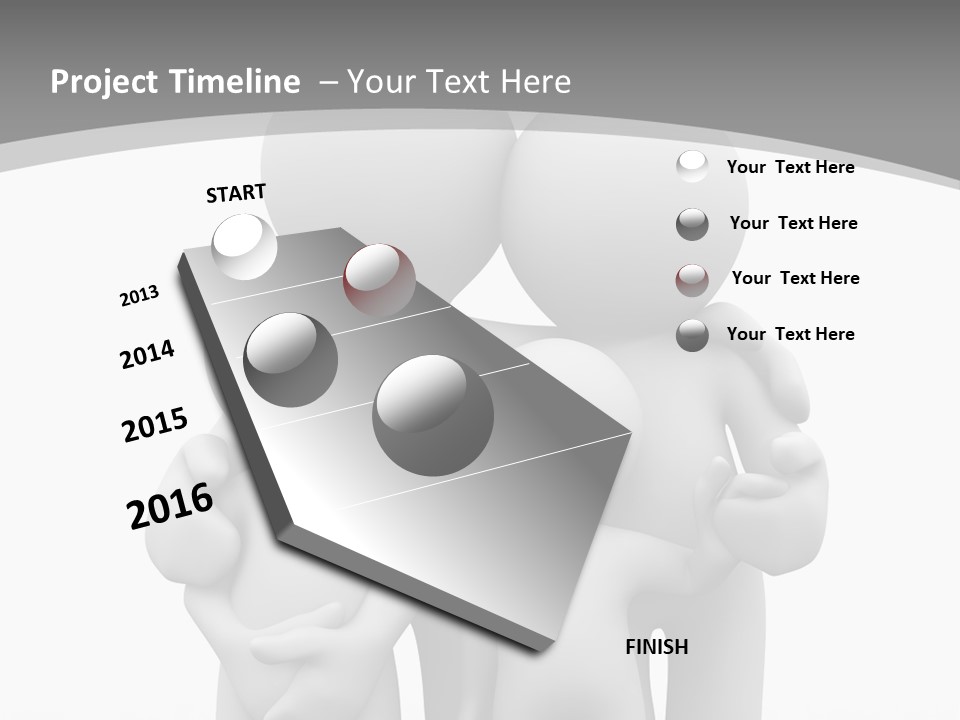 Project Timeline – Your Text Here

START

2013

2014

2015

2016

FINISH

Your Text Here

Your Text Here

Your Text Here

Your Text Here